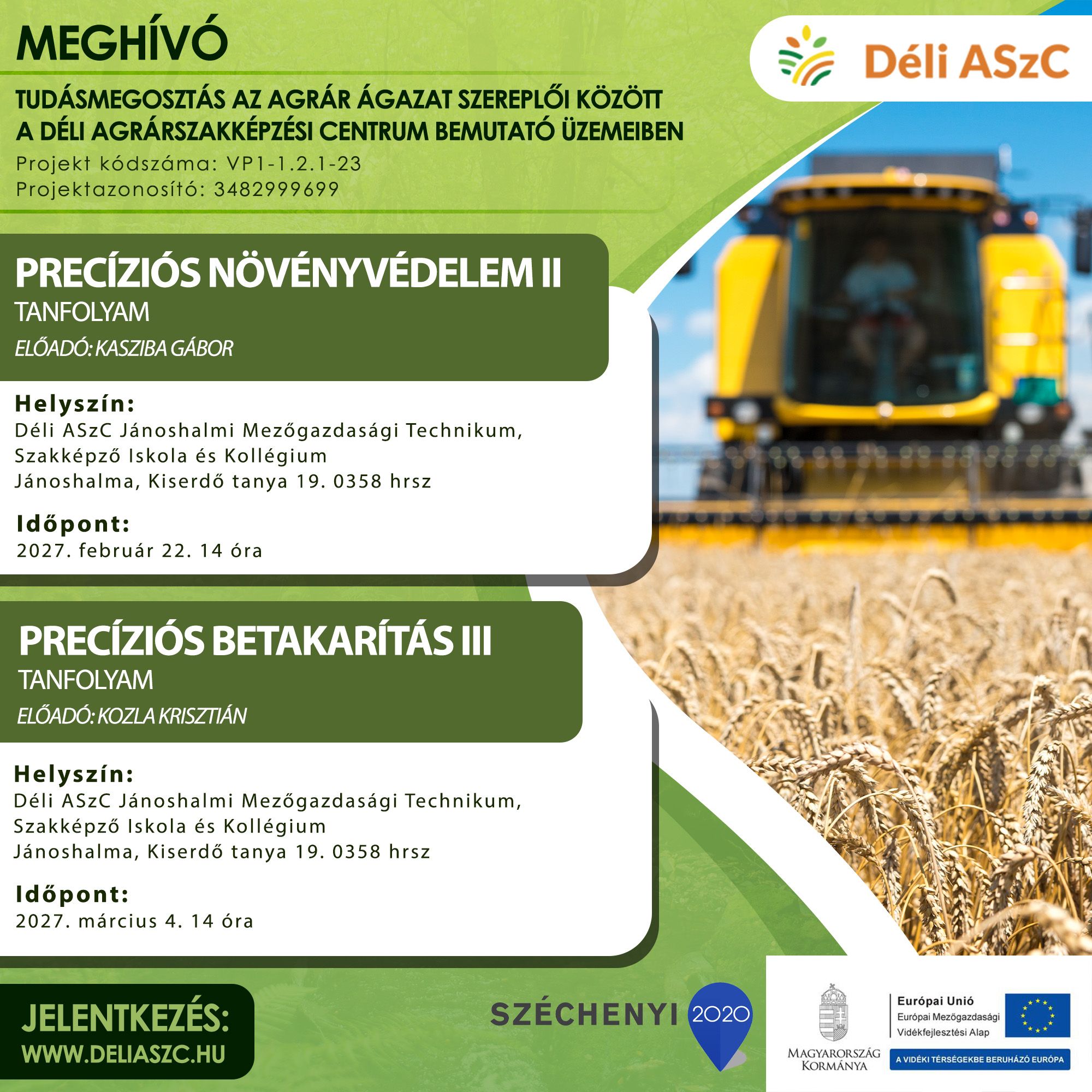 MEGHÍVÓ

Déli ASzC

TUDÁSMEGOSZTÁS AZ AGRÁR ÁGAZAT SZEREPLŐI KÖZÖTT A DÉLI AGRÁRSZAKKÉPZÉSI CENTRUM BEMUTATÓ ÜZEMEIBEN

Projekt kódszáma: VP1-1.2.1-23
Projektazonosító: 3482999699

PRECÍZIÓS NÖVÉNYVÉDELEM II
TANFOLYAM
ELŐADÓ: KASZIBA GÁBOR

Helyszín:
Déli ASzC Jánoshalmi Mezőgazdasági Technikum, Szakképző Iskola és Kollégium
Jánoshalma, Kiserdő tanya 19. 0358 hrsz

Időpont:
2027. február 22. 14 óra

PRECÍZIÓS BETAKARÍTÁS III
TANFOLYAM
ELŐADÓ: KOZLA KRISZTIÁN

Helyszín:
Déli ASzC Jánoshalmi Mezőgazdasági Technikum, Szakképző Iskola és Kollégium
Jánoshalma, Kiserdő tanya 19. 0358 hrsz

Időpont:
2027. március 4. 14 óra

JELENTKEZÉS:
WWW.DELIASZC.HU

SZÉCHENYI 2020

MAGYARORSZÁG KORMÁNYA

Európai Unió
Európai Mezőgazdasági Vidékfejlesztési Alap

A VIDÉKI TÉRSÉGEKBE BERUHÁZÓ EURÓPA